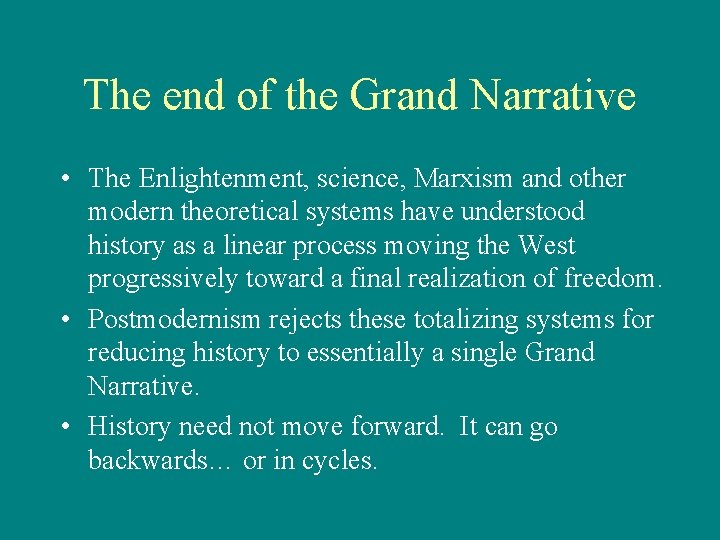 The end of the Grand Narrative

• The Enlightenment, science, Marxism and other modern theoretical systems have understood history as a linear process moving the West progressively toward a final realization of freedom.

• Postmodernism rejects these totalizing systems for reducing history to essentially a single Grand Narrative.

• History need not move forward. It can go backwards… or in cycles.